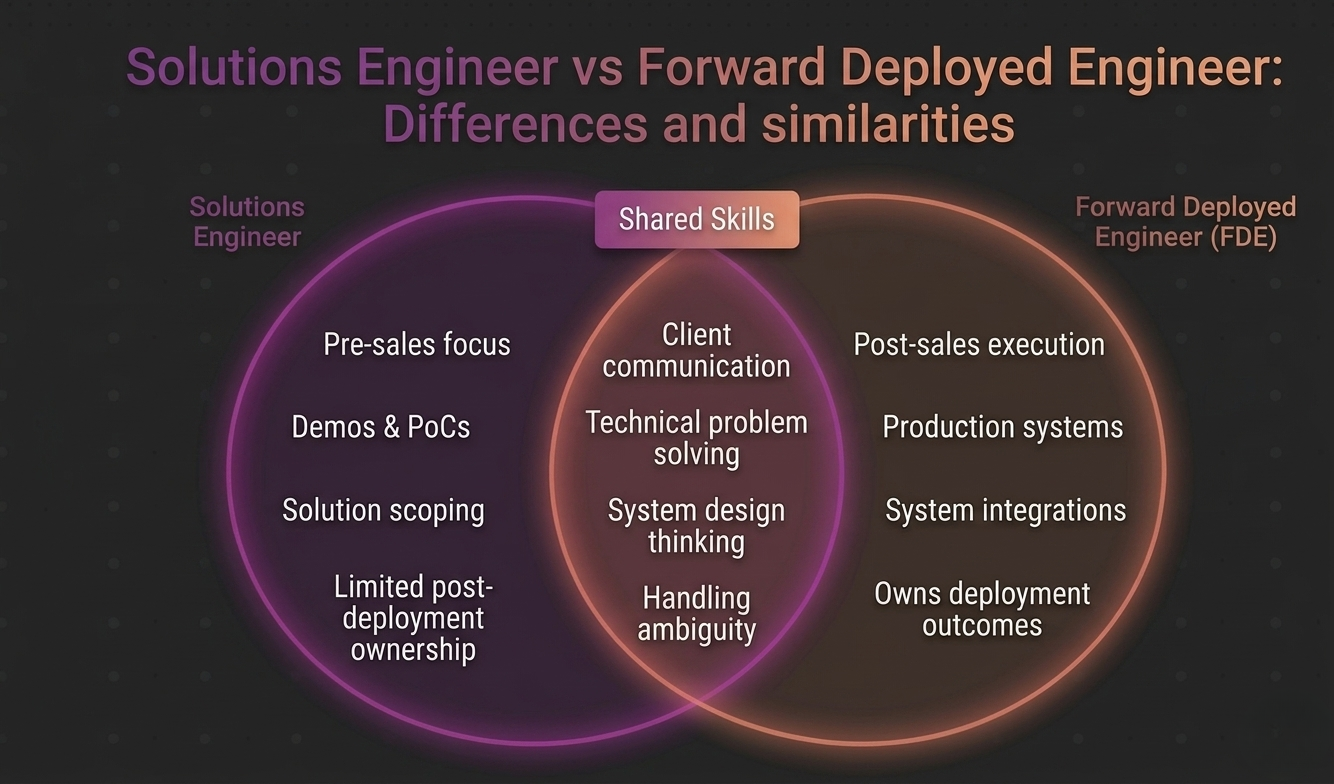 Solutions Engineer vs Forward Deployed Engineer: Differences and similarities

Solutions Engineer

Shared Skills

Forward Deployed Engineer (FDE)

Pre-sales focus

Demos & PoCs

Solution scoping

Limited post-deployment ownership

Client communication

Technical problem solving

System design thinking

Handling ambiguity

Post-sales execution

Production systems

System integrations

Owns deployment outcomes